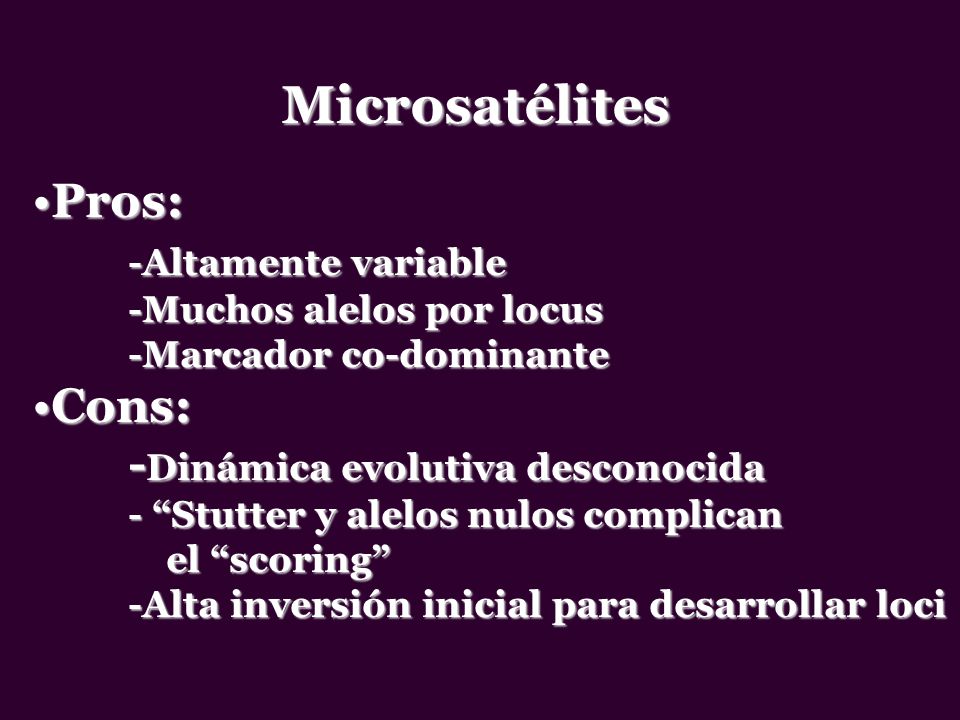 Microsatélites

•Pros:

-Altamente variable
-Muchos alelos por locus
-Marcador co-dominante

•Cons:

-Dinámica evolutiva desconocida
- “Stutter y alelos nulos complican el “scoring”
-Alta inversión inicial para desarrollar loci